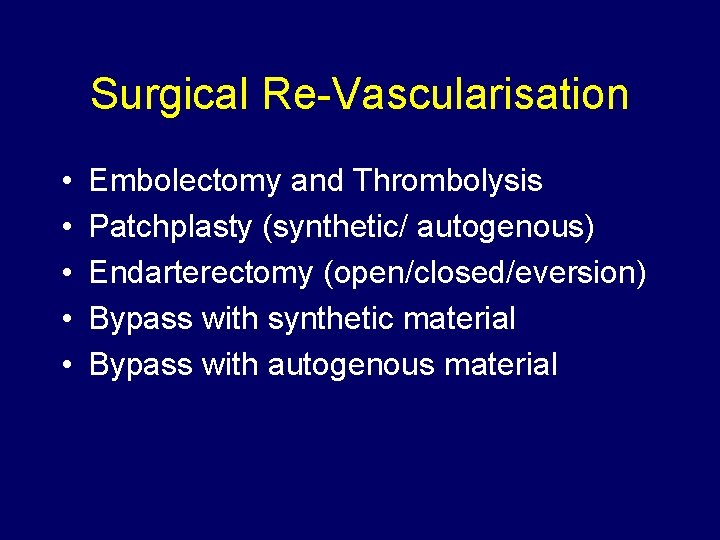 Surgical Re-Vascularisation

• Embolectomy and Thrombolysis
• Patchplasty (synthetic/ autogenous)
• Endarterectomy (open/closed/eversion)
• Bypass with synthetic material
• Bypass with autogenous material